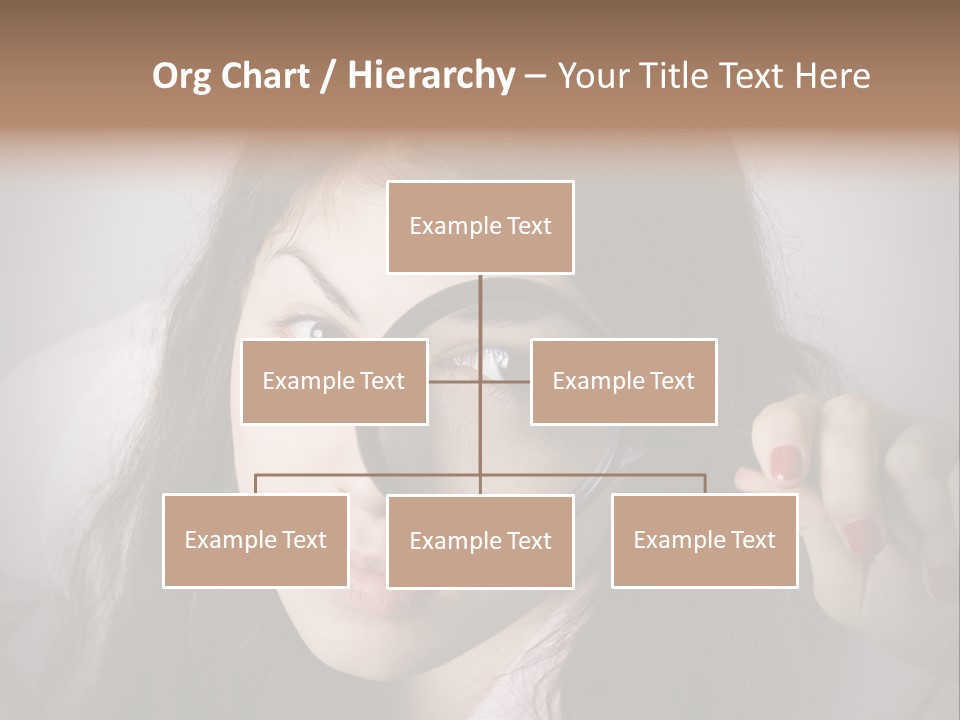 Org Chart / Hierarchy – Your Title Text Here

Example Text

Example Text

Example Text

Example Text

Example Text

Example Text